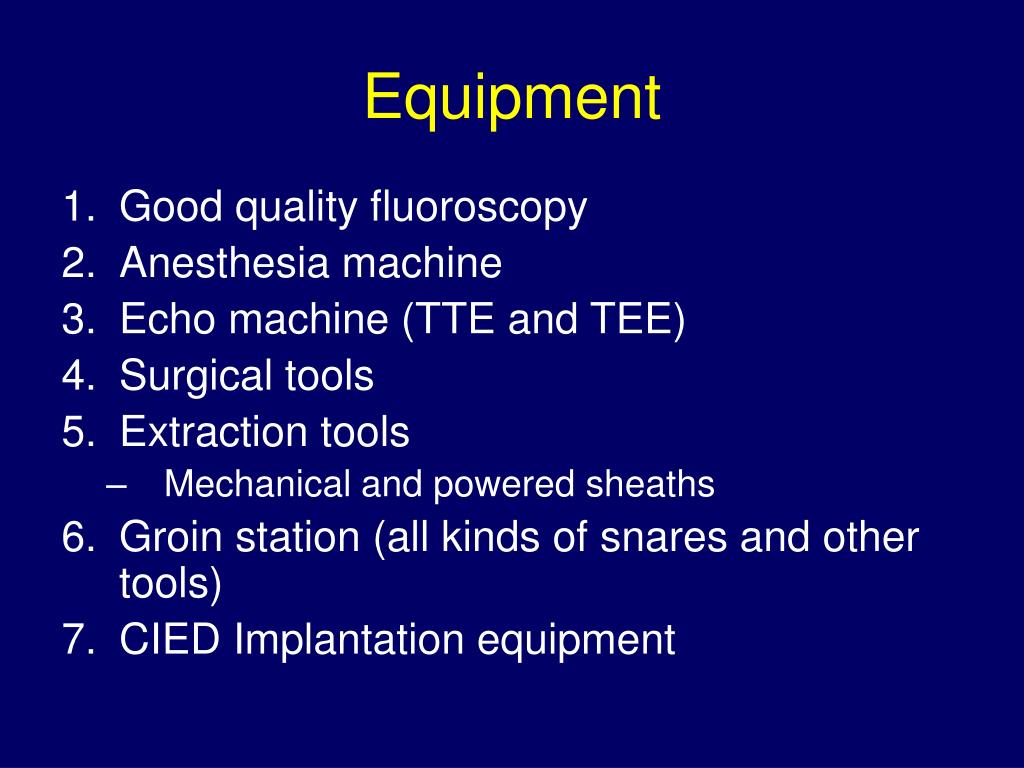 Equipment

1. Good quality fluoroscopy
2. Anesthesia machine
3. Echo machine (TTE and TEE)
4. Surgical tools
5. Extraction tools
– Mechanical and powered sheaths
6. Groin station (all kinds of snares and other tools)
7. CIED Implantation equipment